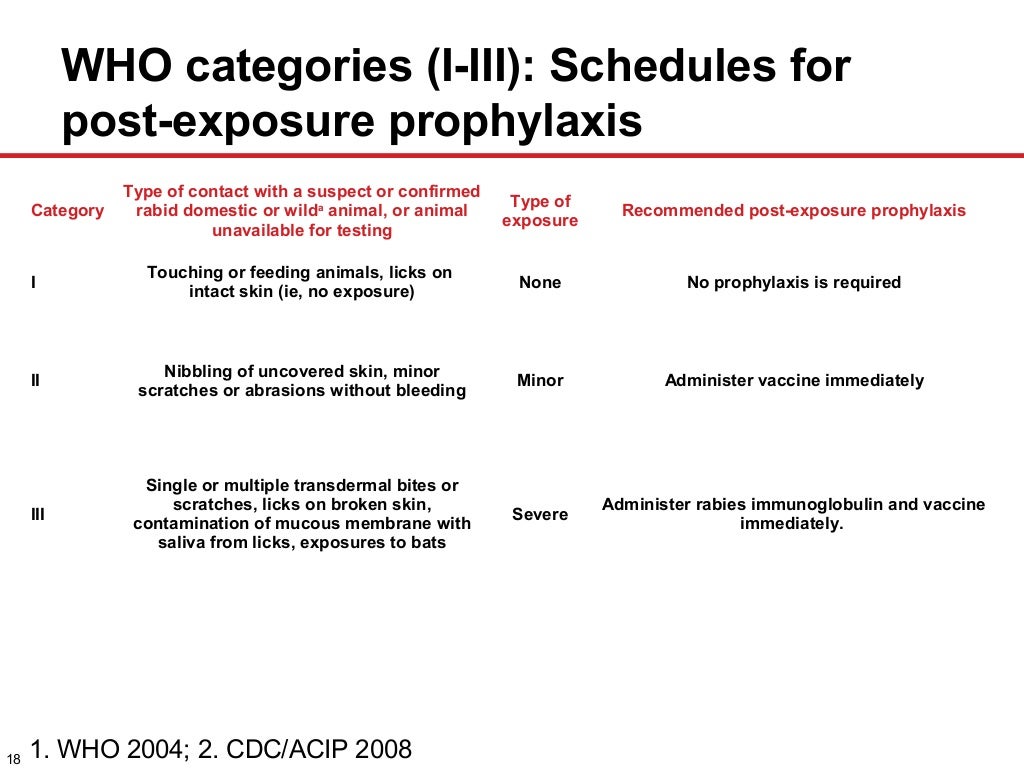 WHO categories (I-III): Schedules for post-exposure prophylaxis

| Category | Type of contact with a suspect or confirmed rabid domestic or wild$^a$ animal, or animal unavailable for testing | Type of exposure | Recommended post-exposure prophylaxis |
|---|---|---|---|
| I | Touching or feeding animals, licks on intact skin (ie, no exposure) | None | No prophylaxis is required |
| II | Nibbling of uncovered skin, minor scratches or abrasions without bleeding | Minor | Administer vaccine immediately |
| III | Single or multiple transdermal bites or scratches, licks on broken skin, contamination of mucous membrane with saliva from licks, exposures to bats | Severe | Administer rabies immunoglobulin and vaccine immediately. |

18 1. WHO 2004; 2. CDC/ACIP 2008